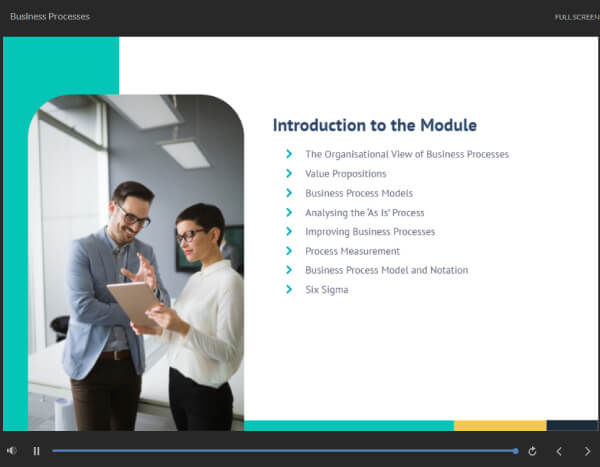 Business Processes

FULL SCREEN

Introduction to the Module

The Organisational View of Business Processes
Value Propositions
Business Process Models
Analysing the 'As Is' Process
Improving Business Processes
Process Measurement
Business Process Model and Notation
Six Sigma